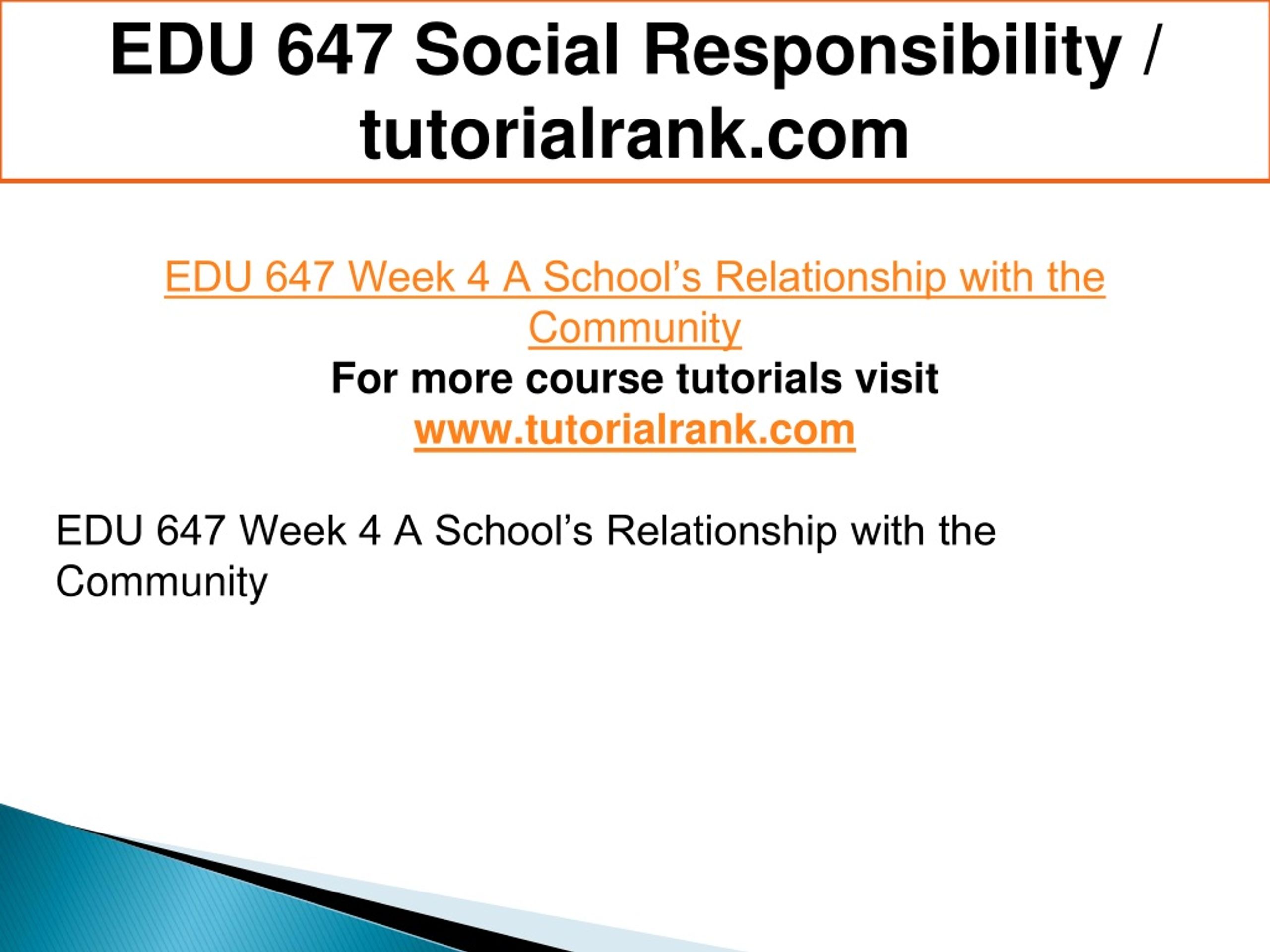 EDU 647 Social Responsibility / tutorialrank.com

EDU 647 Week 4 A School’s Relationship with the Community
For more course tutorials visit
www.tutorialrank.com

EDU 647 Week 4 A School’s Relationship with the Community